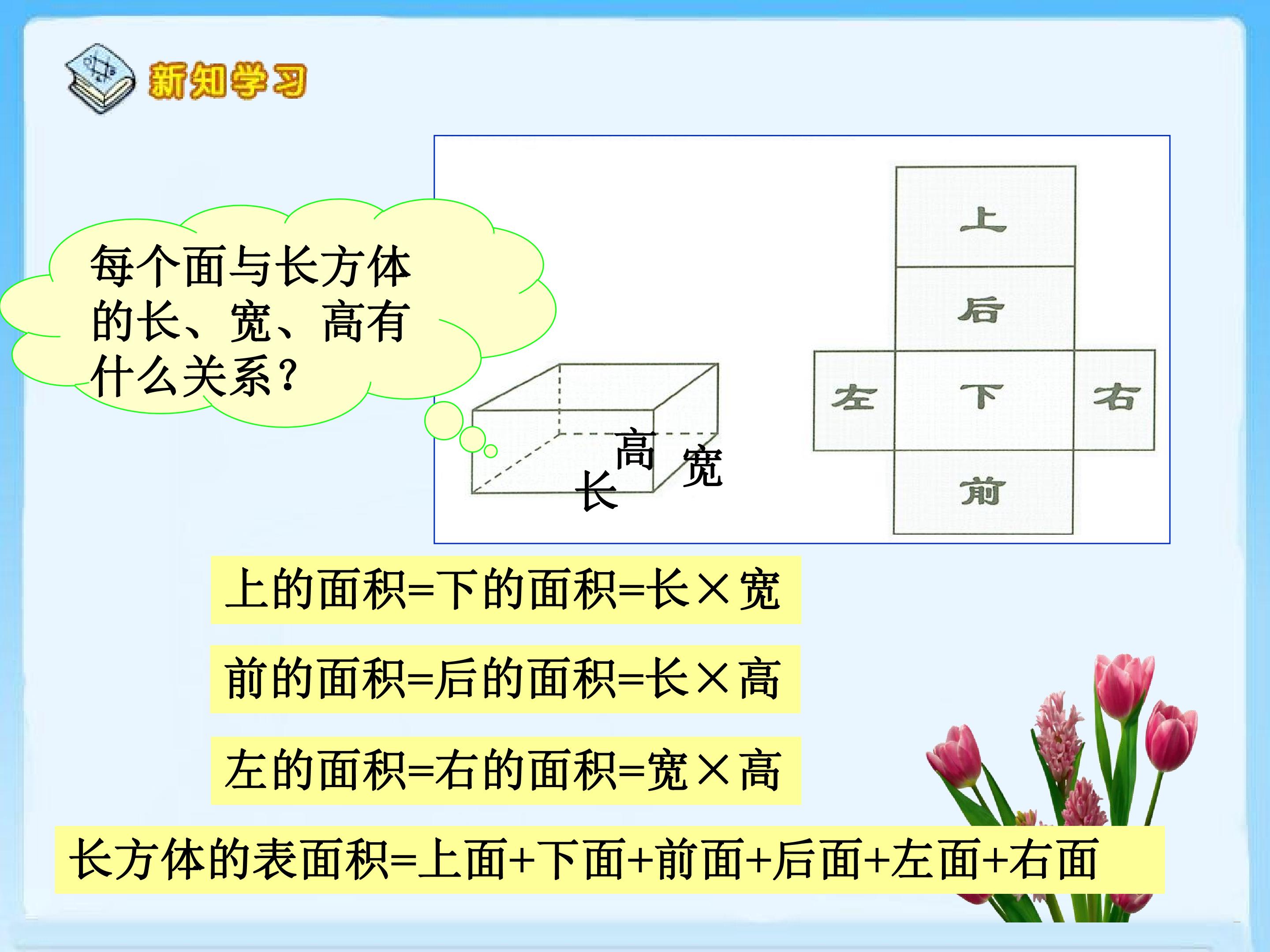 新知学习

每个面与长方体的长、宽、高有什么关系？

高
宽
长

上
后
左
下
右
前

上的面积=下的面积=长×宽

前的面积=后的面积=长×高

左的面积=右的面积=宽×高

长方体的表面积=上面+下面+前面+后面+左面+右面